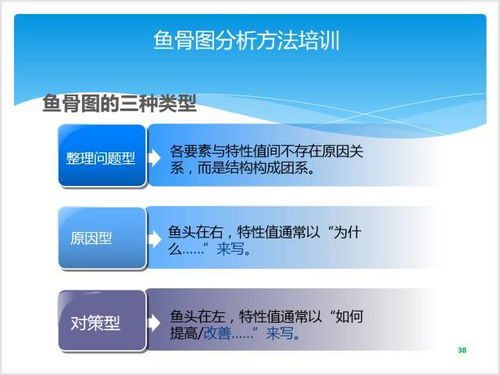 鱼骨图分析方法培训

鱼骨图的三种类型

整理问题型

各要素与特性值间不存在原因关系，而是结构构成团系。

原因型

鱼头在右，特性值通常以“为什么……”来写。

对策型

鱼头在左，特性值通常以“如何提高/改善……”来写。

38